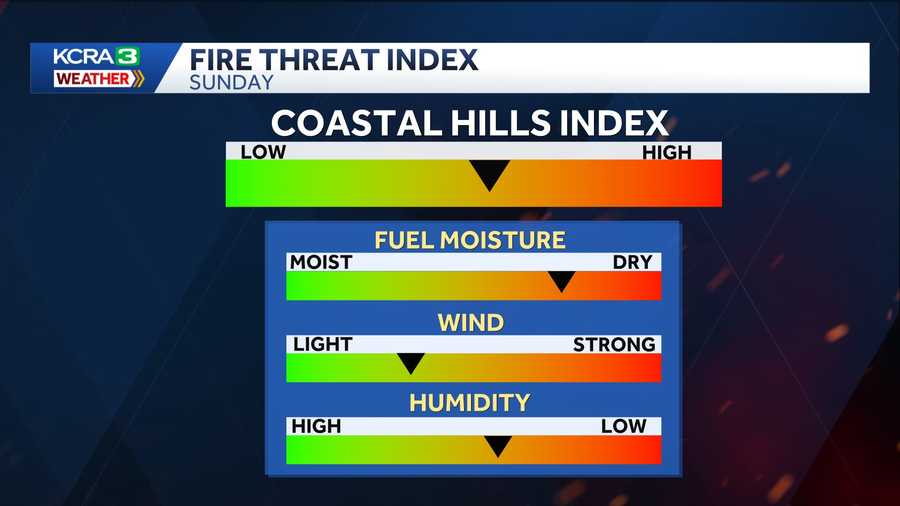 KCRA 3
WEATHER

FIRE THREAT INDEX
SUNDAY

COASTAL HILLS INDEX
LOW HIGH

FUEL MOISTURE
MOIST DRY

WIND
LIGHT STRONG

HUMIDITY
HIGH LOW